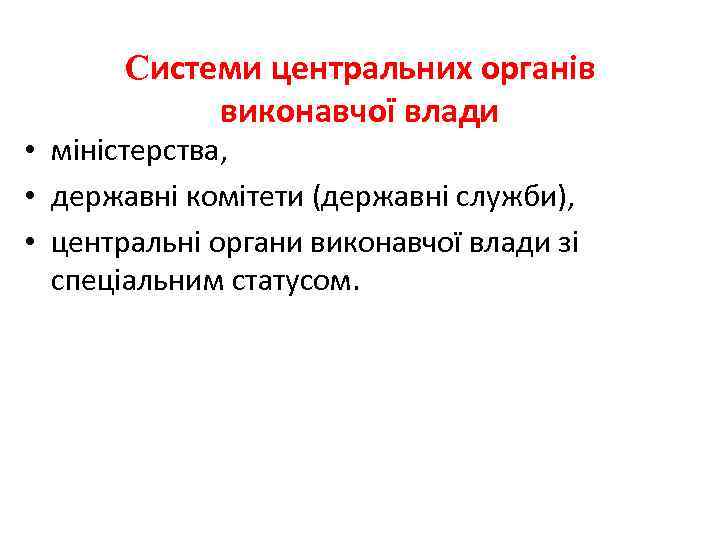 Системи центральних органів виконавчої влади

• міністерства,
• державні комітети (державні служби),
• центральні органи виконавчої влади зі спеціальним статусом.